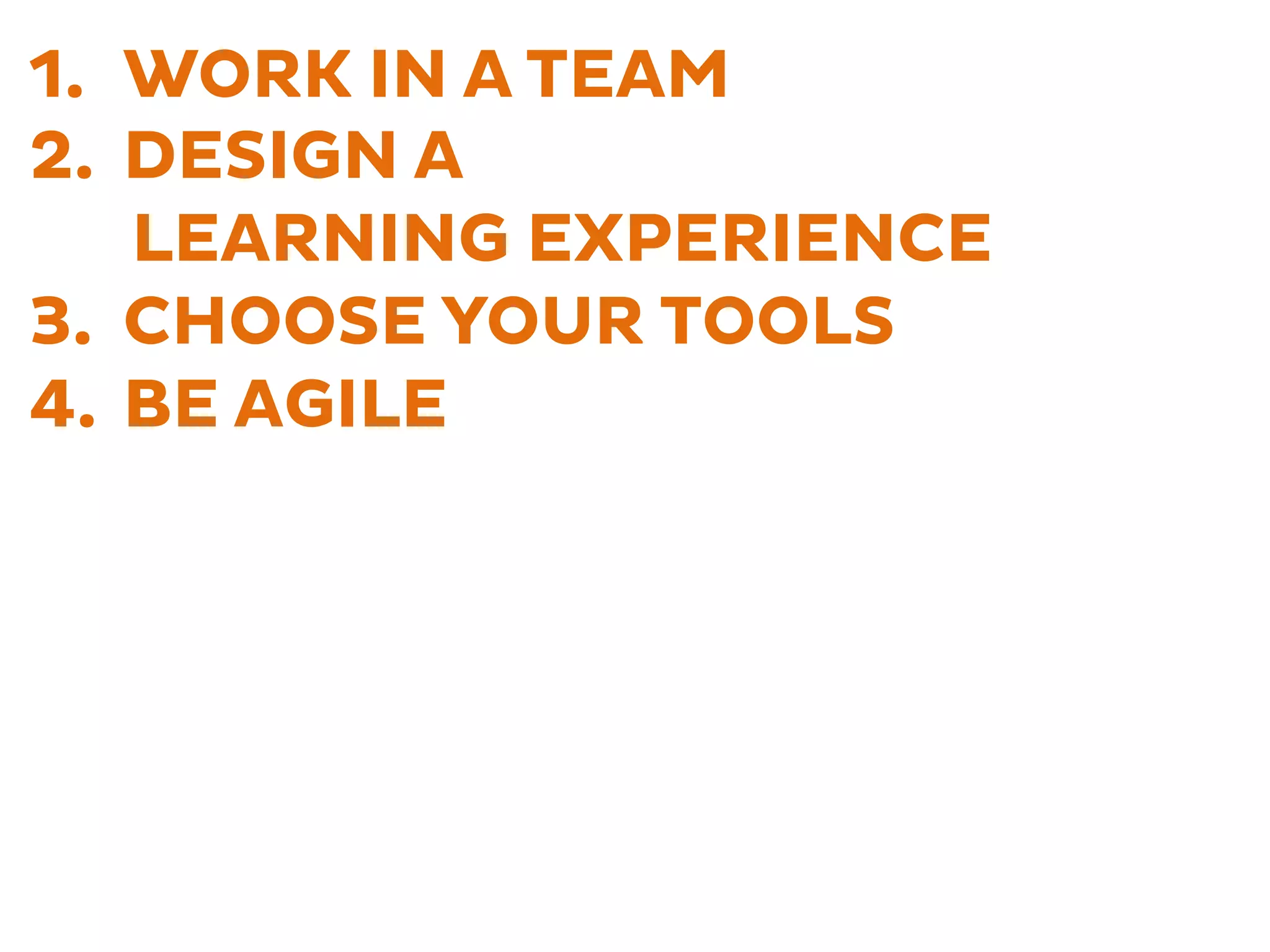 1. WORK IN A TEAM
2. DESIGN A LEARNING EXPERIENCE
3. CHOOSE YOUR TOOLS
4. BE AGILE